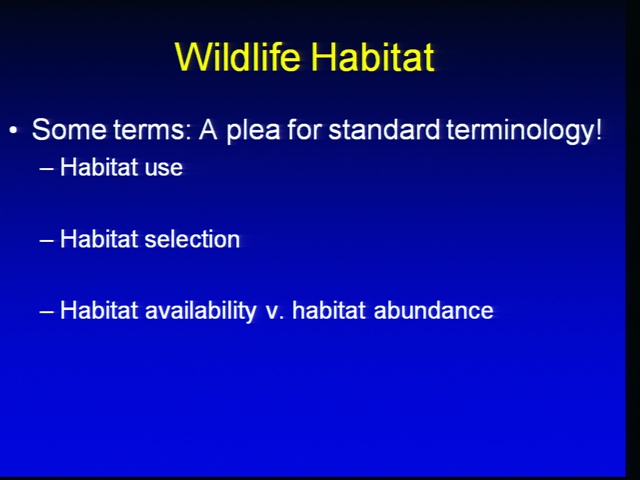 Wildlife Habitat

• Some terms: A plea for standard terminology!
– Habitat use

– Habitat selection

– Habitat availability v. habitat abundance